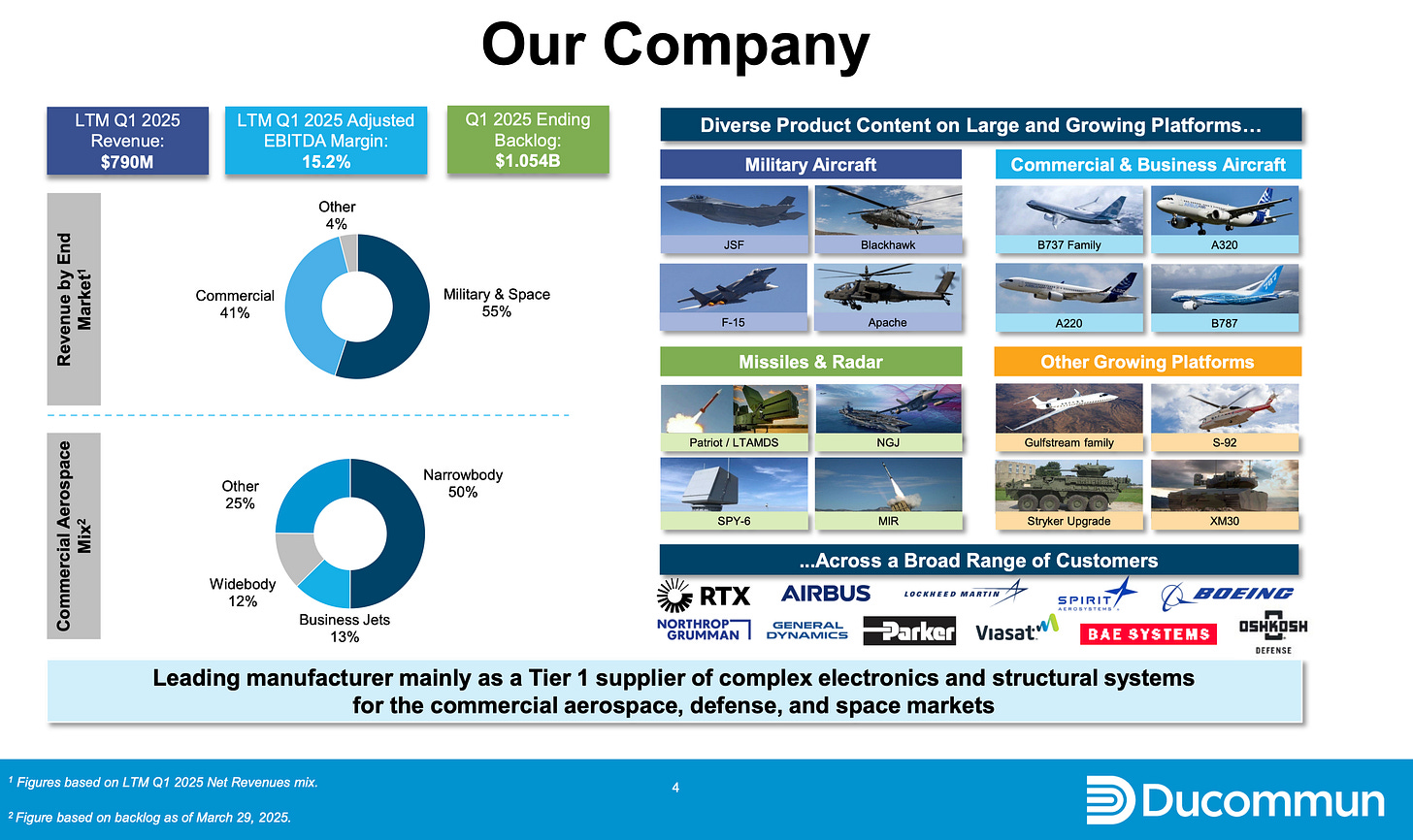 Our Company

LTM Q1 2025 Revenue: $790M

LTM Q1 2025 Adjusted EBITDA Margin: 15.2%

Q1 2025 Ending Backlog: $1.054B

Revenue by End Market$^1$

Other 4%
Commercial 41%
Military & Space 55%

Commercial Aerospace Mix$^2$

Other 25%
Narrowbody 50%
Widebody 12%
Business Jets 13%

Diverse Product Content on Large and Growing Platforms…

Military Aircraft

JSF
Blackhawk
F-15
Apache

Commercial & Business Aircraft

B737 Family
A320
A220
B787

Missiles & Radar

Patriot / LTAMDS
NGJ
SPY-6
MIR

Other Growing Platforms

Gulfstream family
S-92
Stryker Upgrade
XM30

...Across a Broad Range of Customers

RTX
AIRBUS
LOCKHEED MARTIN
SPIRIT AEROSYSTEMS
BOEING
NORTHROP GRUMMAN
GENERAL DYNAMICS
Parker
Viasat
BAE SYSTEMS
OSHKOSH DEFENSE

Leading manufacturer mainly as a Tier 1 supplier of complex electronics and structural systems for the commercial aerospace, defense, and space markets

$^1$ Figures based on LTM Q1 2025 Net Revenues mix.

$^2$ Figure based on backlog as of March 29, 2025.

4

Ducommun